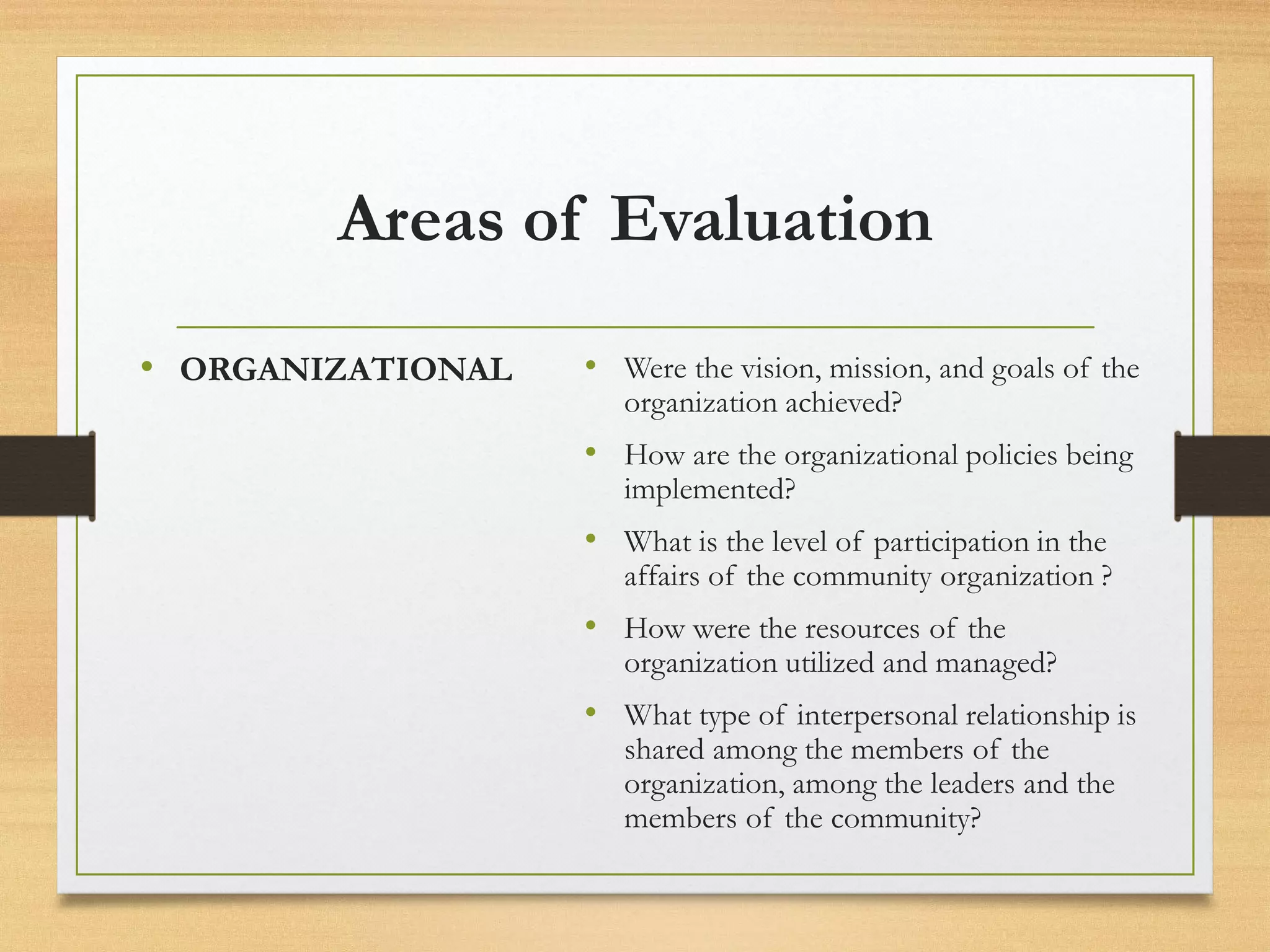 Areas of Evaluation

• ORGANIZATIONAL

• Were the vision, mission, and goals of the organization achieved?

• How are the organizational policies being implemented?

• What is the level of participation in the affairs of the community organization ?

• How were the resources of the organization utilized and managed?

• What type of interpersonal relationship is shared among the members of the organization, among the leaders and the members of the community?